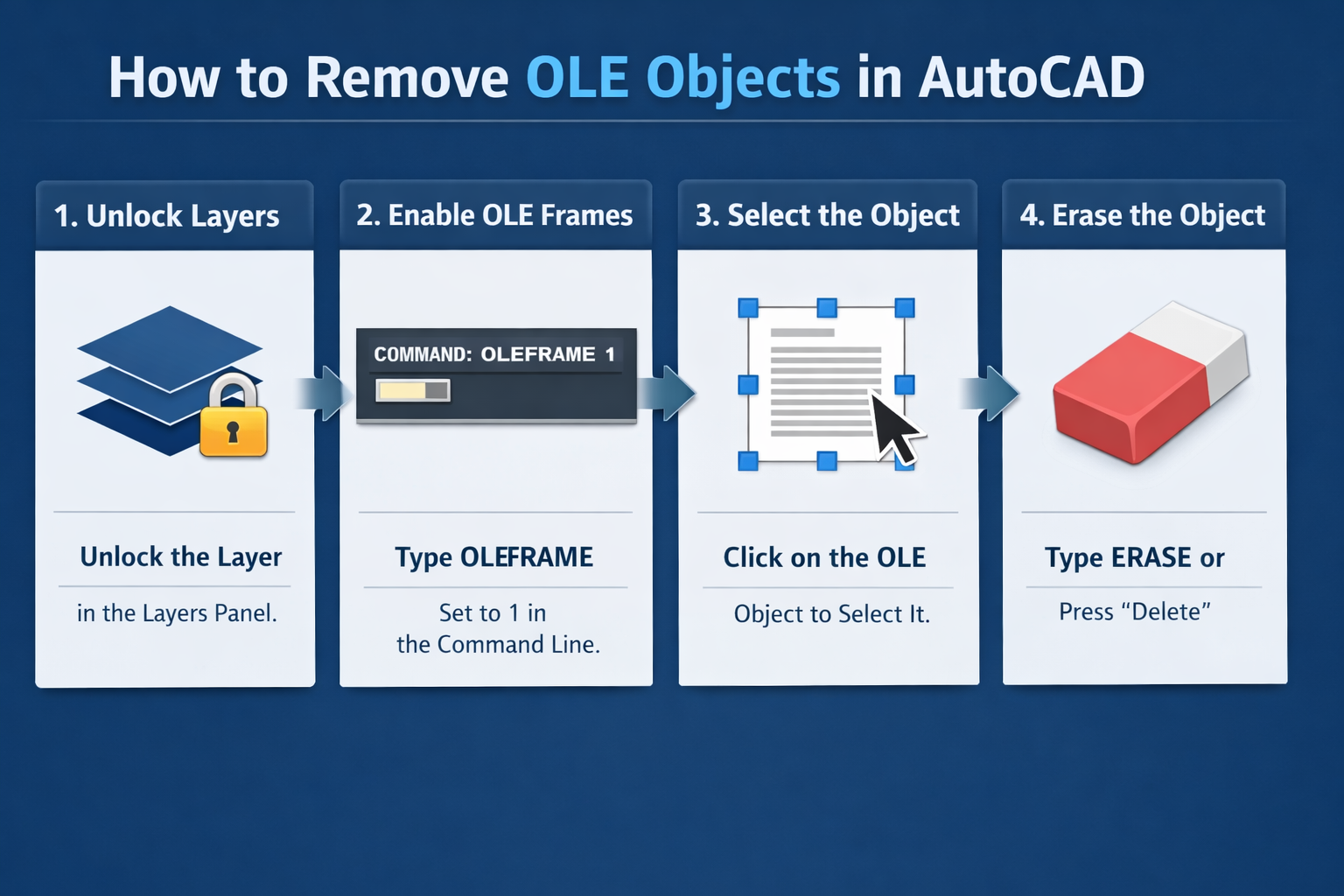 How to Remove OLE Objects in AutoCAD

1. Unlock Layers

Unlock the Layer

in the Layers Panel.

2. Enable OLE Frames

COMMAND: OLEFRAME 1

Type OLEFRAME

Set to 1 in the Command Line.

3. Select the Object

Click on the OLE

Object to Select It.

4. Erase the Object

Type ERASE or

Press “Delete”